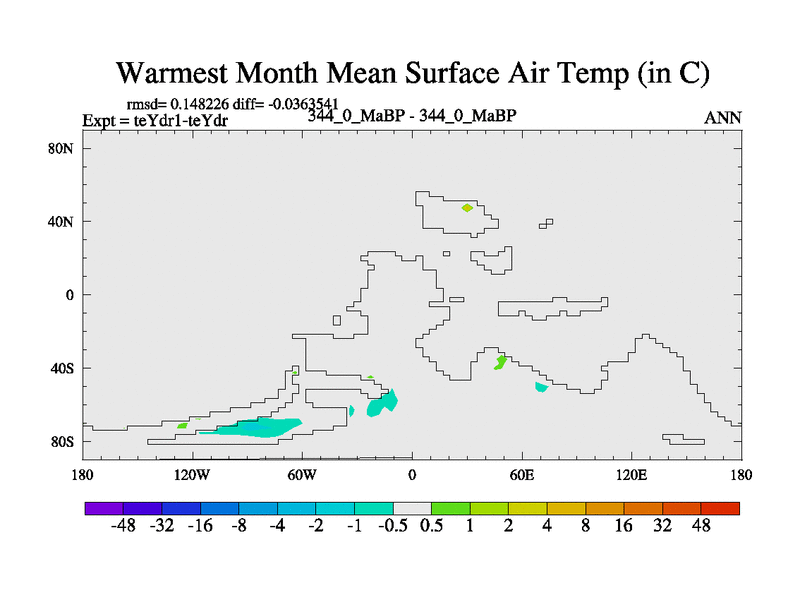 Warmest Month Mean Surface Air Temp (in C)

rmsd= 0.148226 diff= -0.0363541
Expt = teYdr1-teYdr 344_0_MaBP - 344_0_MaBP ANN

80N
40N
0
40S
80S

180 120W 60W 0 60E 120E 180

-48 -32 -16 -8 -4 -2 -1 -0.5 0.5 1 2 4 8 16 32 48